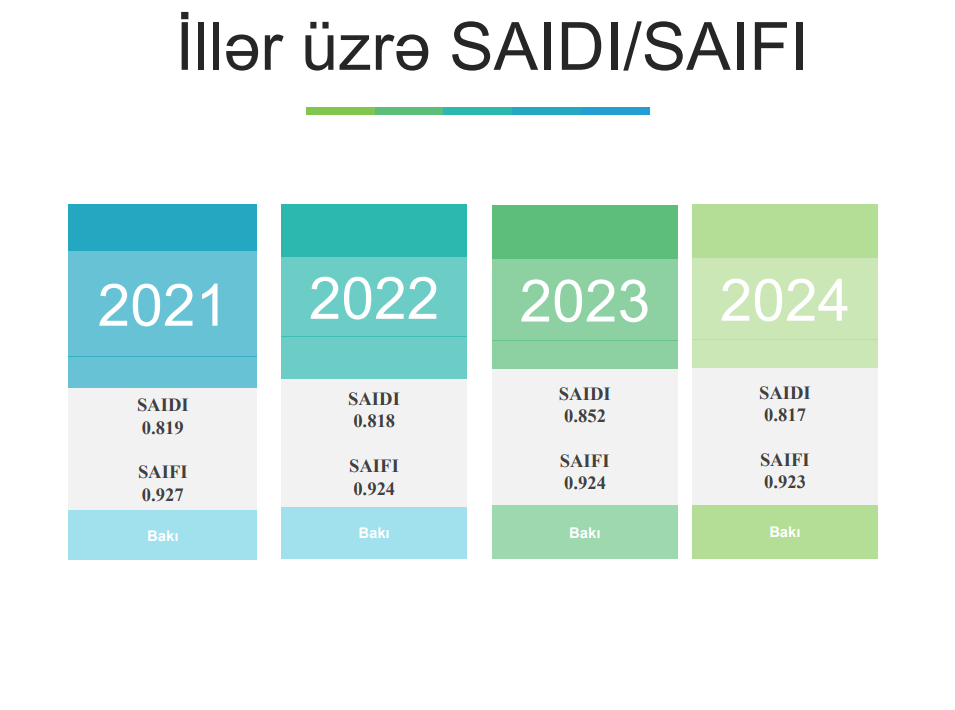 İllər üzrə SAIDI/SAIFI

2021

SAIDI
0.819

SAIFI
0.927

Bakı

2022

SAIDI
0.818

SAIFI
0.924

Bakı

2023

SAIDI
0.852

SAIFI
0.924

Bakı

2024

SAIDI
0.817

SAIFI
0.923

Bakı